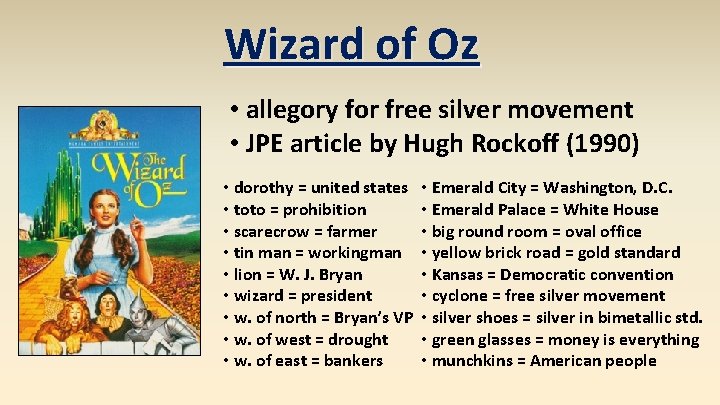 Wizard of Oz

The Wizard of Oz

• allegory for free silver movement
• JPE article by Hugh Rockoff (1990)

• dorothy = united states
• toto = prohibition
• scarecrow = farmer
• tin man = workingman
• lion = W. J. Bryan
• wizard = president
• w. of north = Bryan's VP
• w. of west = drought
• w. of east = bankers

• Emerald City = Washington, D.C.
• Emerald Palace = White House
• big round room = oval office
• yellow brick road = gold standard
• Kansas = Democratic convention
• cyclone = free silver movement
• silver shoes = silver in bimetallic std.
• green glasses = money is everything
• munchkins = American people